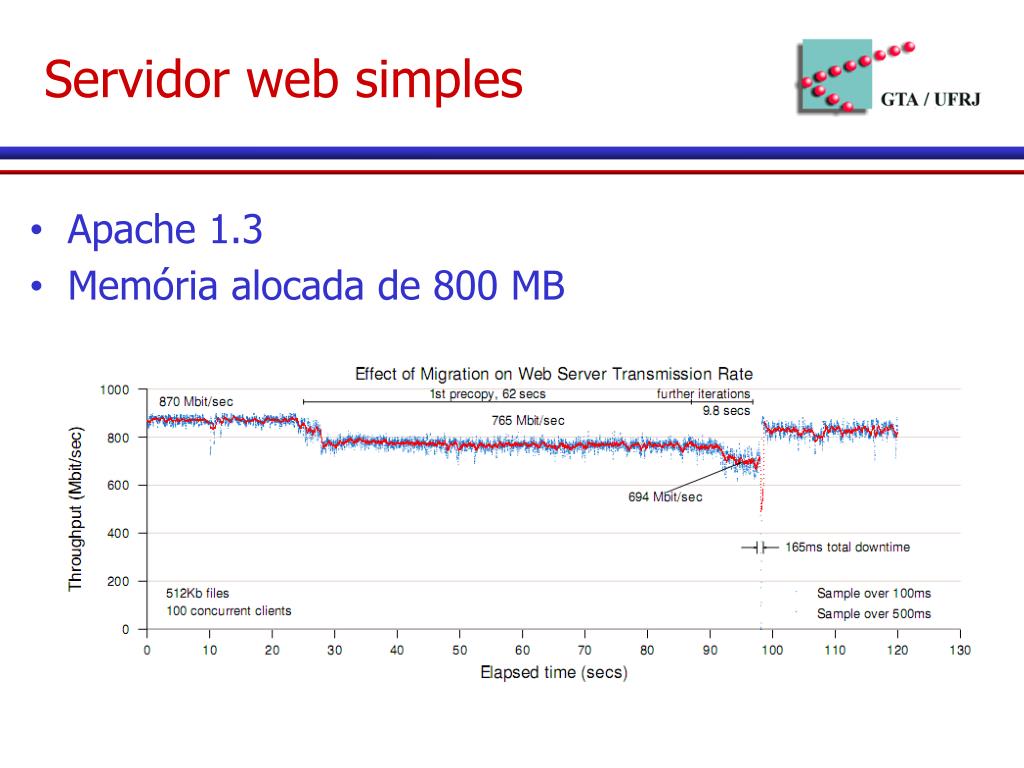 Servidor web simples

GTA / UFRJ

• Apache 1.3
• Memória alocada de 800 MB

Effect of Migration on Web Server Transmission Rate

1000
800
600
400
200
0

Throughput (Mbit/sec)

870 Mbit/sec
1st precopy, 62 secs
further iterations
9.8 secs
765 Mbit/sec
694 Mbit/sec
165ms total downtime
512Kb files
100 concurrent clients
Sample over 100ms
Sample over 500ms

0 10 20 30 40 50 60 70 80 90 100 110 120 130

Elapsed time (secs)